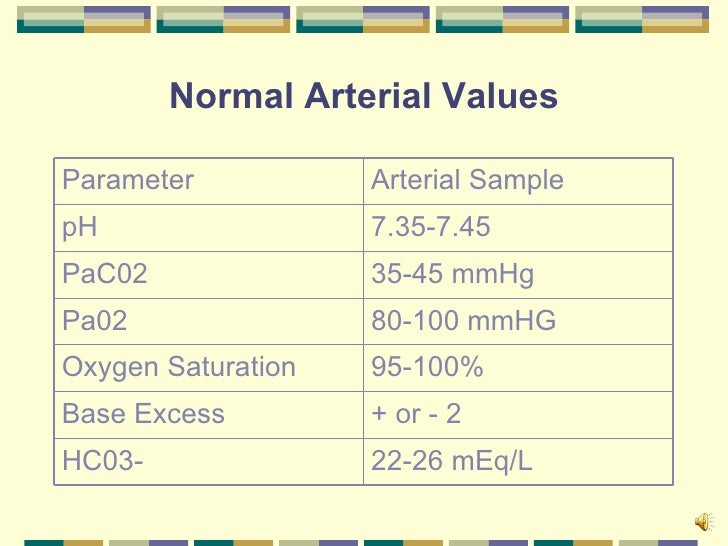 Normal Arterial Values

| Parameter | Arterial Sample |
|---|---|
| pH | 7.35-7.45 |
| PaC02 | 35-45 mmHg |
| Pa02 | 80-100 mmHG |
| Oxygen Saturation | 95-100% |
| Base Excess | + or - 2 |
| HC03- | 22-26 mEq/L |